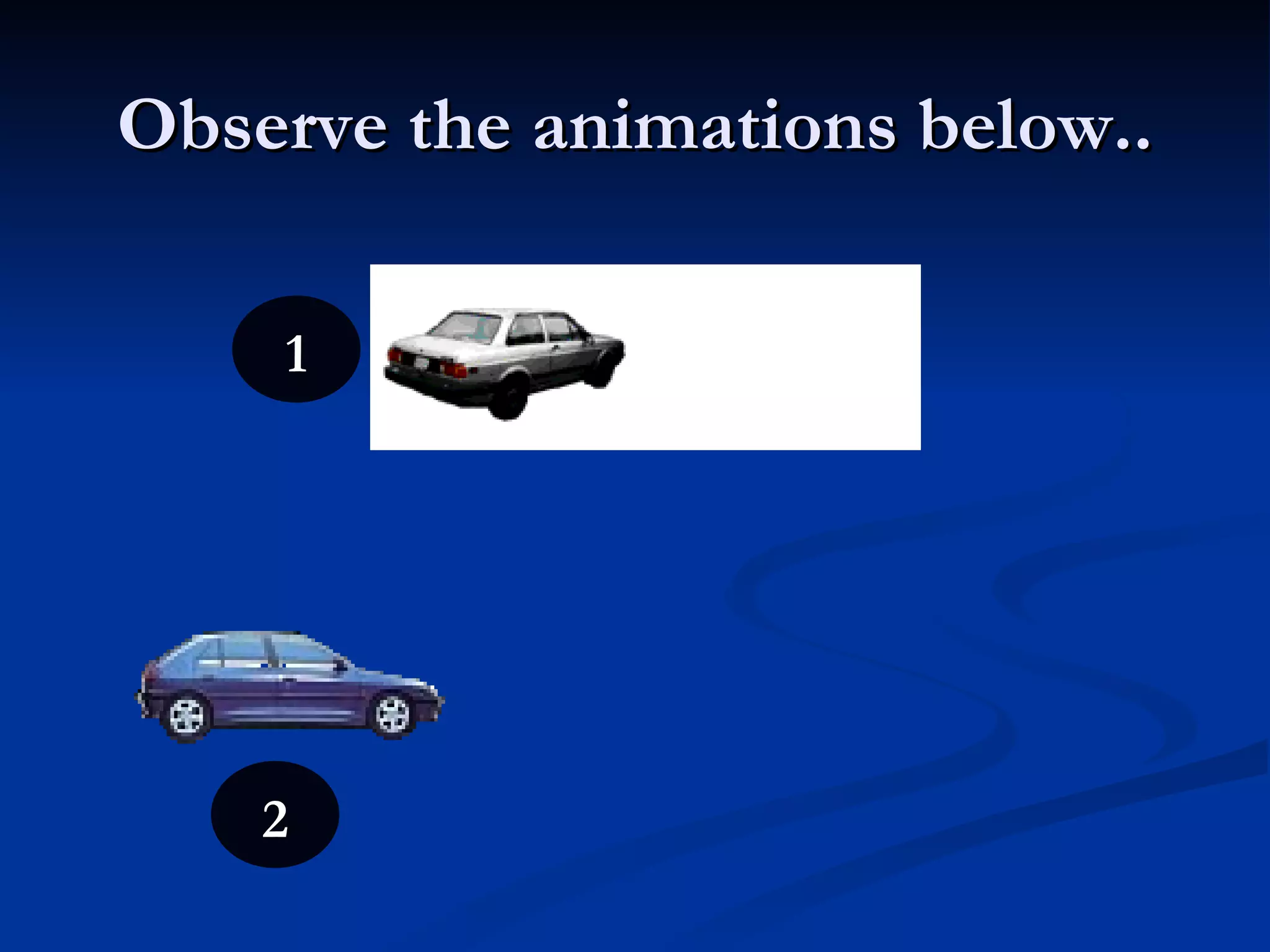 Observe the animations below..

1

2